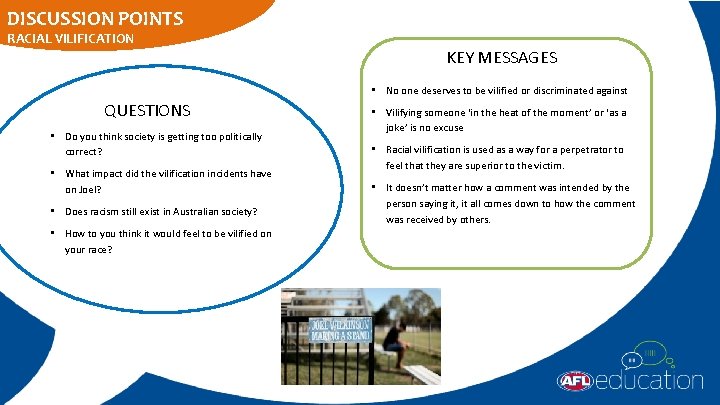 DISCUSSION POINTS
RACIAL VILIFICATION

QUESTIONS

- Do you think society is getting too politically correct?
- What impact did the vilification incidents have on Joel?
- Does racism still exist in Australian society?
- How to you think it would feel to be vilified on your race?

KEY MESSAGES

- No one deserves to be vilified or discriminated against
- Vilifying someone 'in the heat of the moment' or 'as a joke' is no excuse
- Racial vilification is used as a way for a perpetrator to feel that they are superior to the victim.
- It doesn't matter how a comment was intended by the person saying it, it all comes down to how the comment was received by others.

JOEL WILKINSON MAKING A STAND

AFL education